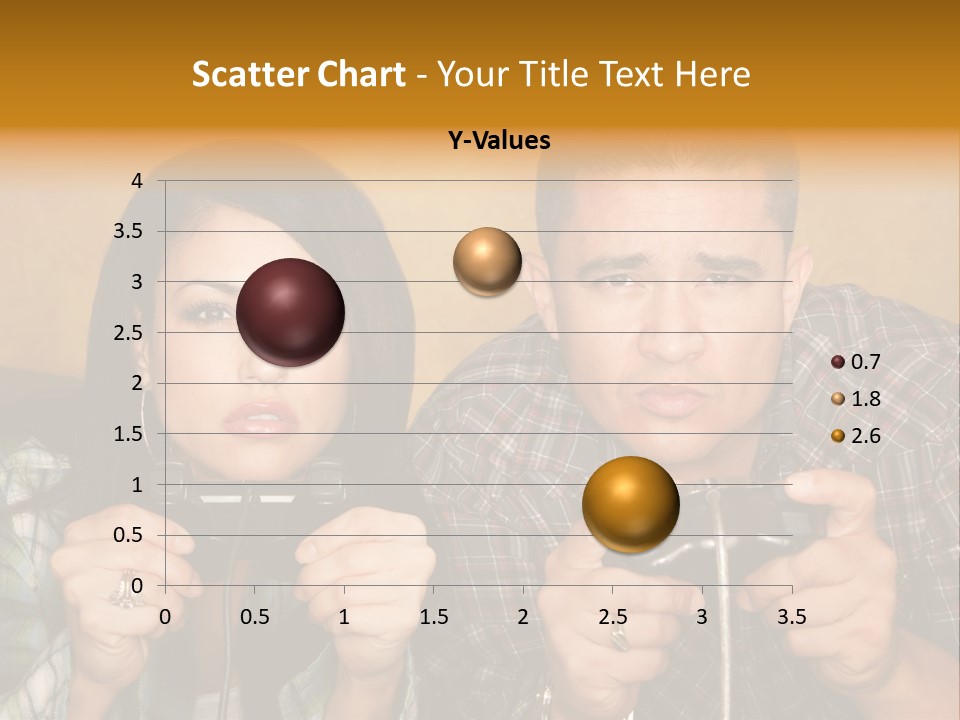 Scatter Chart - Your Title Text Here

Y-Values

4
3.5
3
2.5
2
1.5
1
0.5
0

0 0.5 1 1.5 2 2.5 3 3.5

0.7
1.8
2.6